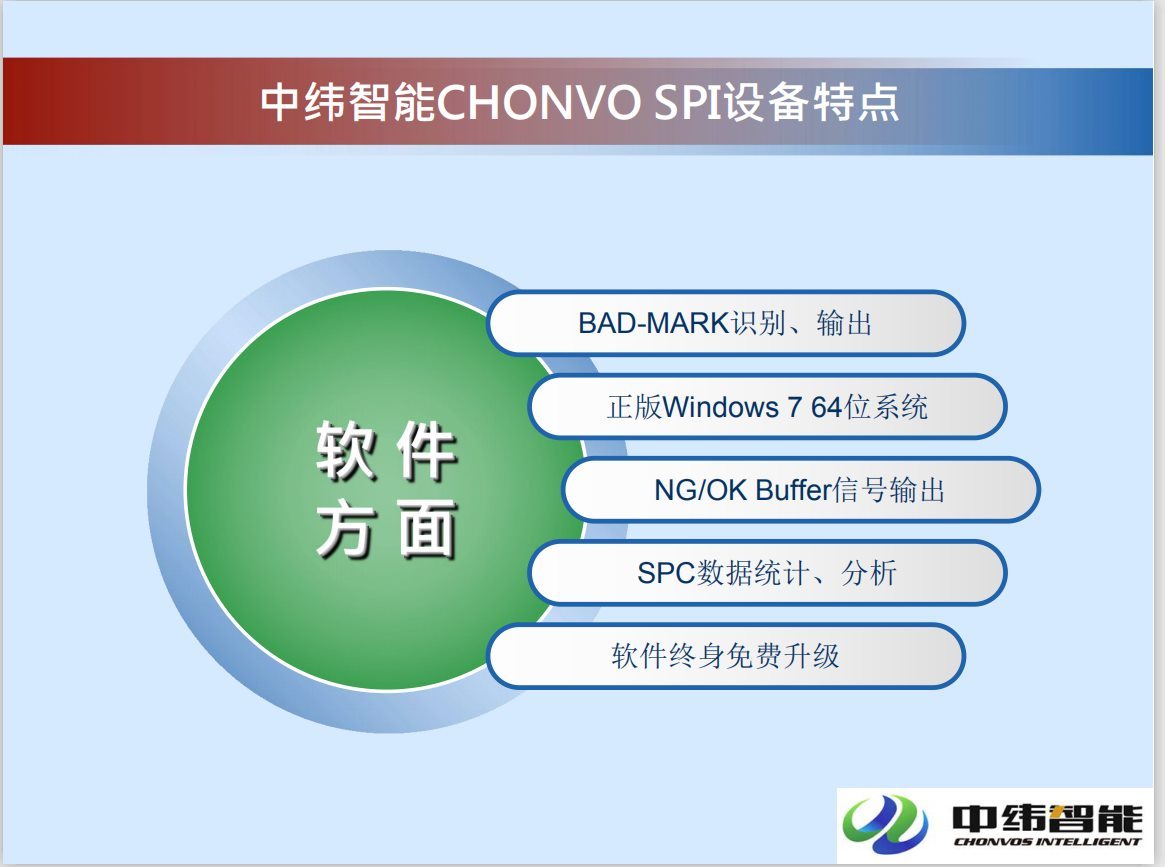 中纬智能CHONVO SPI设备特点

软 件
方 面

BAD-MARK识别、输出

正版Windows 7 64位系统

NG/OK Buffer信号输出

SPC数据统计、分析

软件终身免费升级

中纬智能
CHONVOS INTELLIGENT